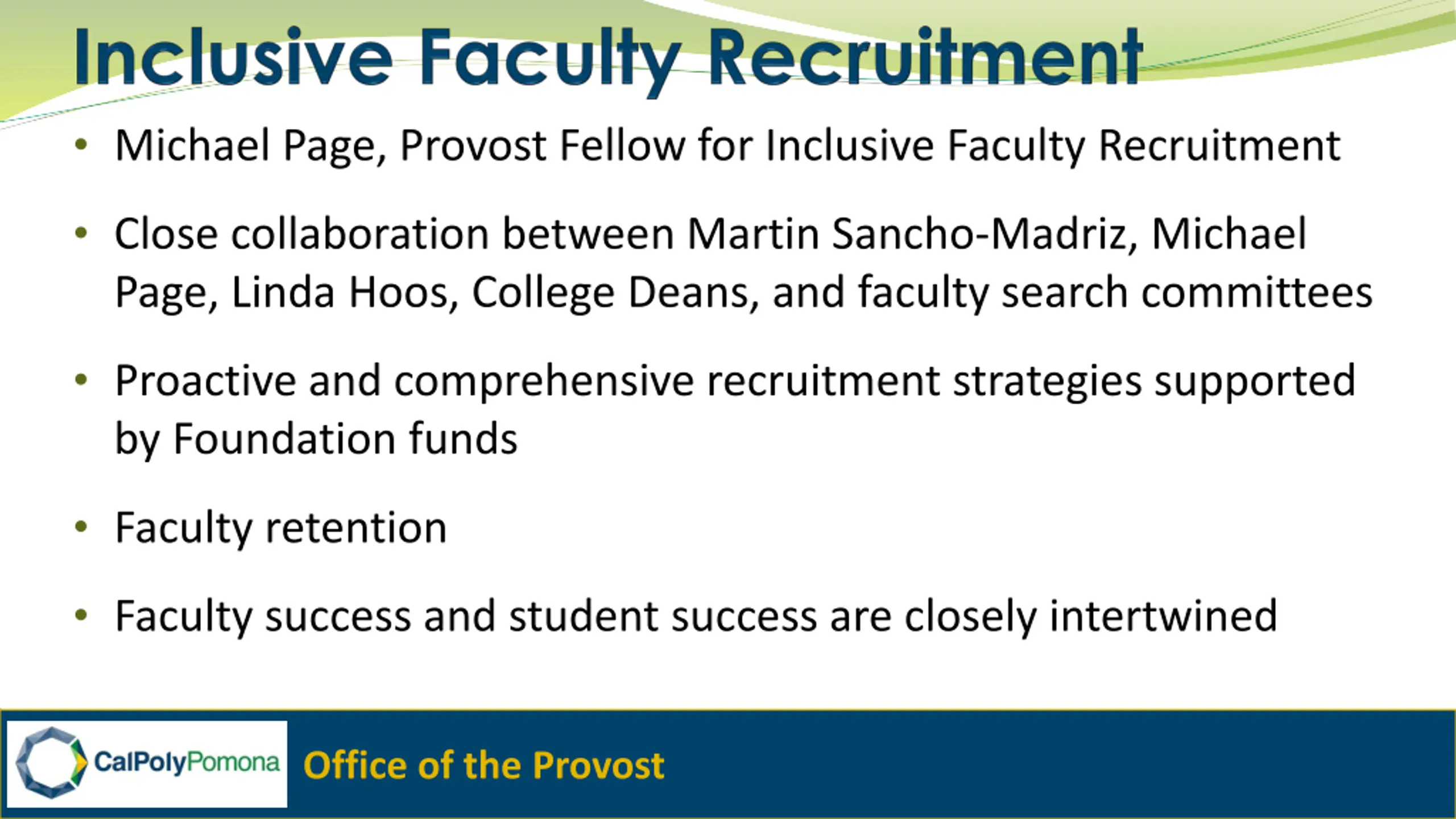 Inclusive Faculty Recruitment

• Michael Page, Provost Fellow for Inclusive Faculty Recruitment

• Close collaboration between Martin Sancho-Madriz, Michael Page, Linda Hoos, College Deans, and faculty search committees

• Proactive and comprehensive recruitment strategies supported by Foundation funds

• Faculty retention

• Faculty success and student success are closely intertwined

CalPolyPomona

Office of the Provost